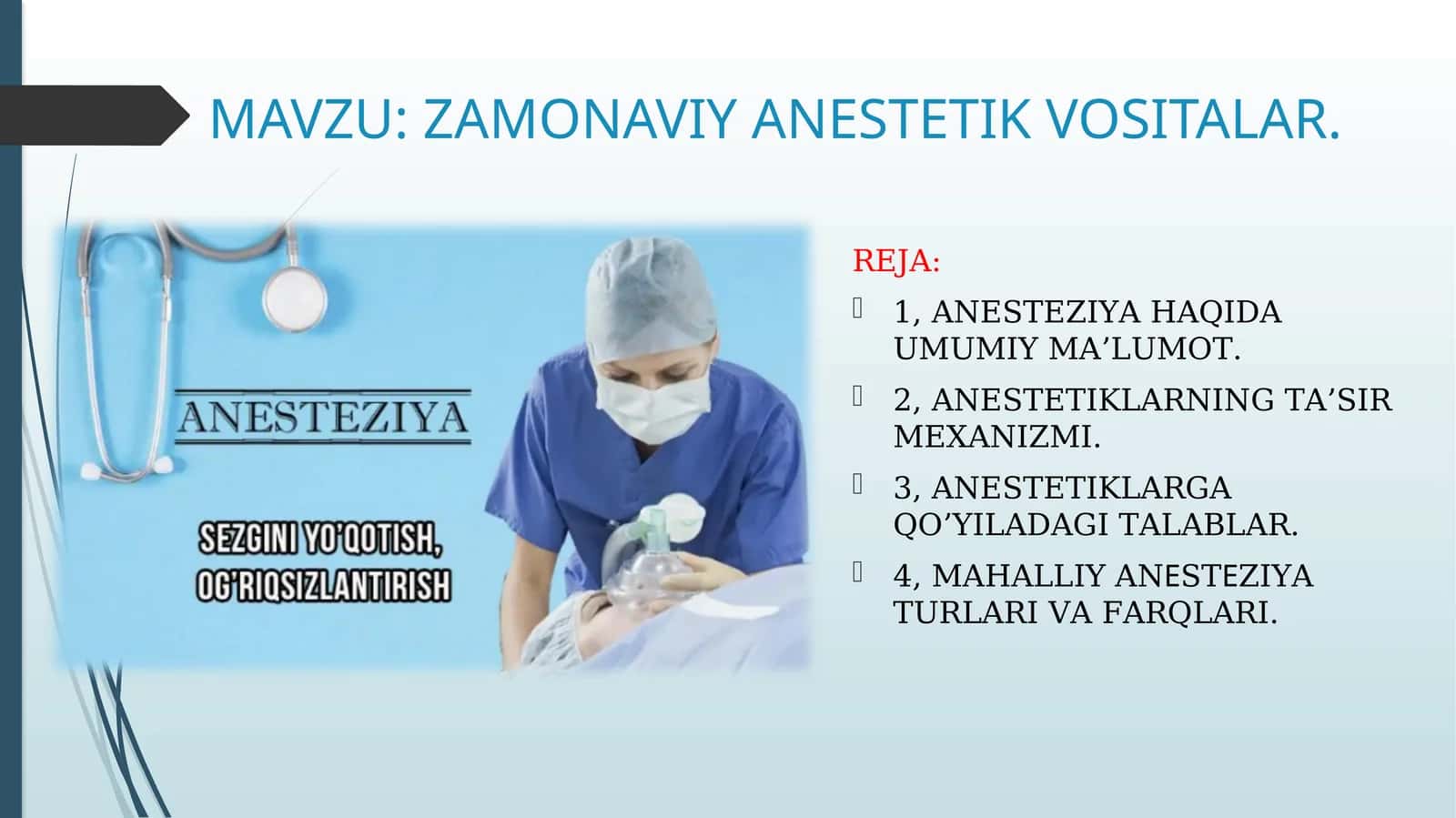 MAVZU: ZAMONAVIY ANESTETIK VOSITALAR.

ANESTEZIYA

SEZGINI YO'QOTISH, OG'RIQSIZLANTIRISH

REJA:

1, ANESTEZIYA HAQIDA UMUMIY MA’LUMOT.

2, ANESTETIKLARNING TA’SIR MEXANIZMI.

3, ANESTETIKLARGA QO’YILADAGI TALABLAR.

4, MAHALLIY ANESTEZIYA TURLARI VA FARQLARI.